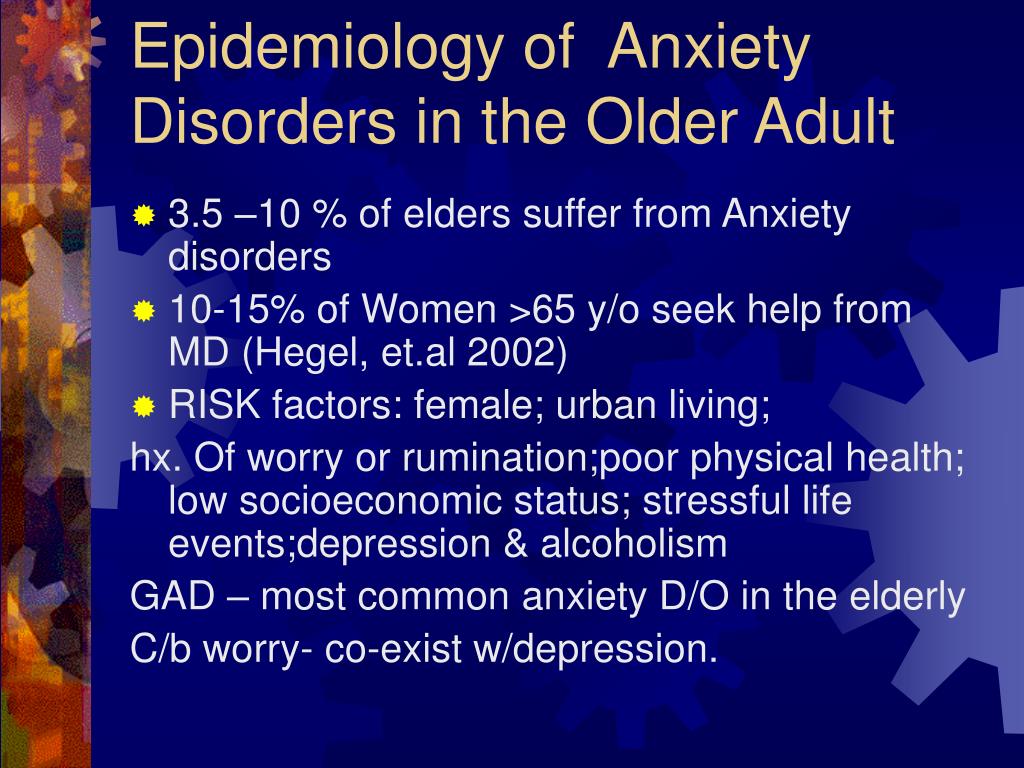 Epidemiology of Anxiety Disorders in the Older Adult

3.5 –10 % of elders suffer from Anxiety disorders

10-15% of Women >65 y/o seek help from MD (Hegel, et.al 2002)

RISK factors: female; urban living;

hx. Of worry or rumination;poor physical health; low socioeconomic status; stressful life events;depression & alcoholism

GAD – most common anxiety D/O in the elderly

C/b worry- co-exist w/depression.